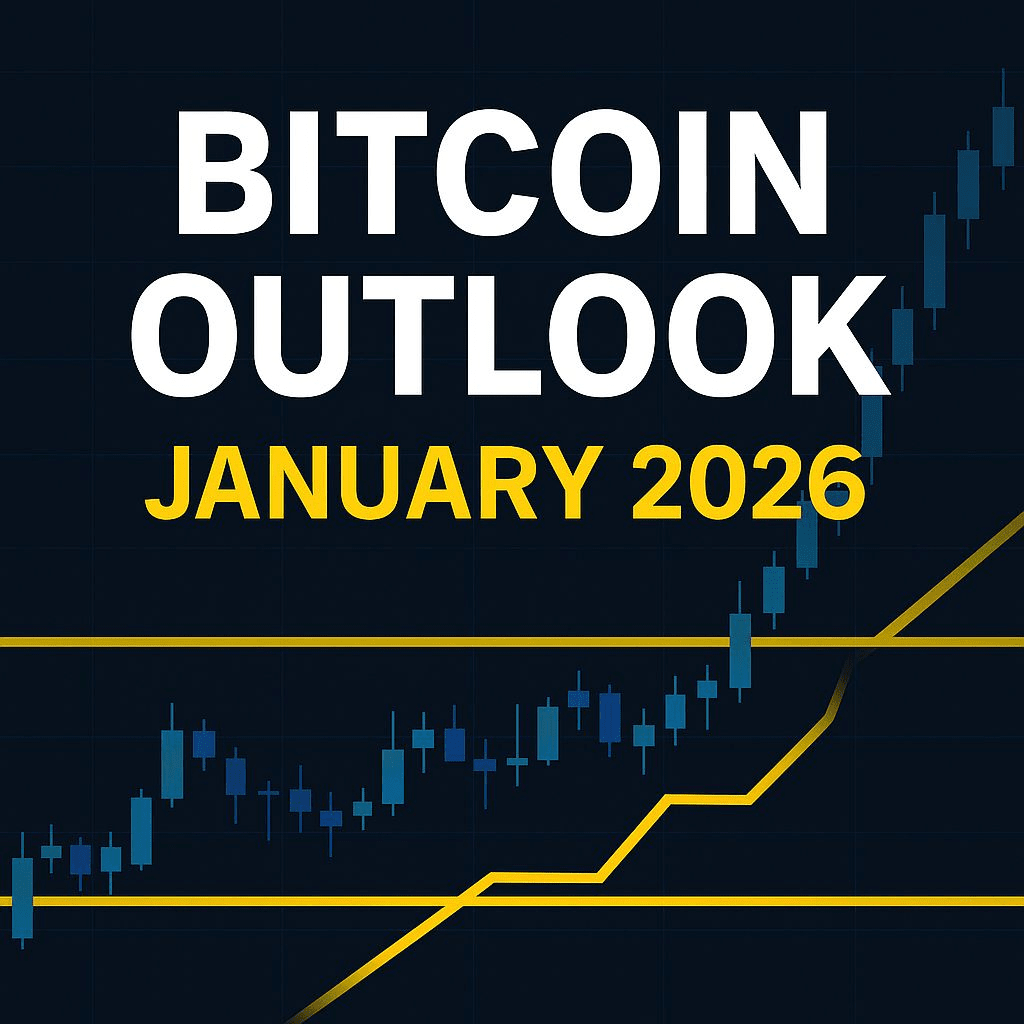 BITCOIN OUTLOOK
JANUARY 2026